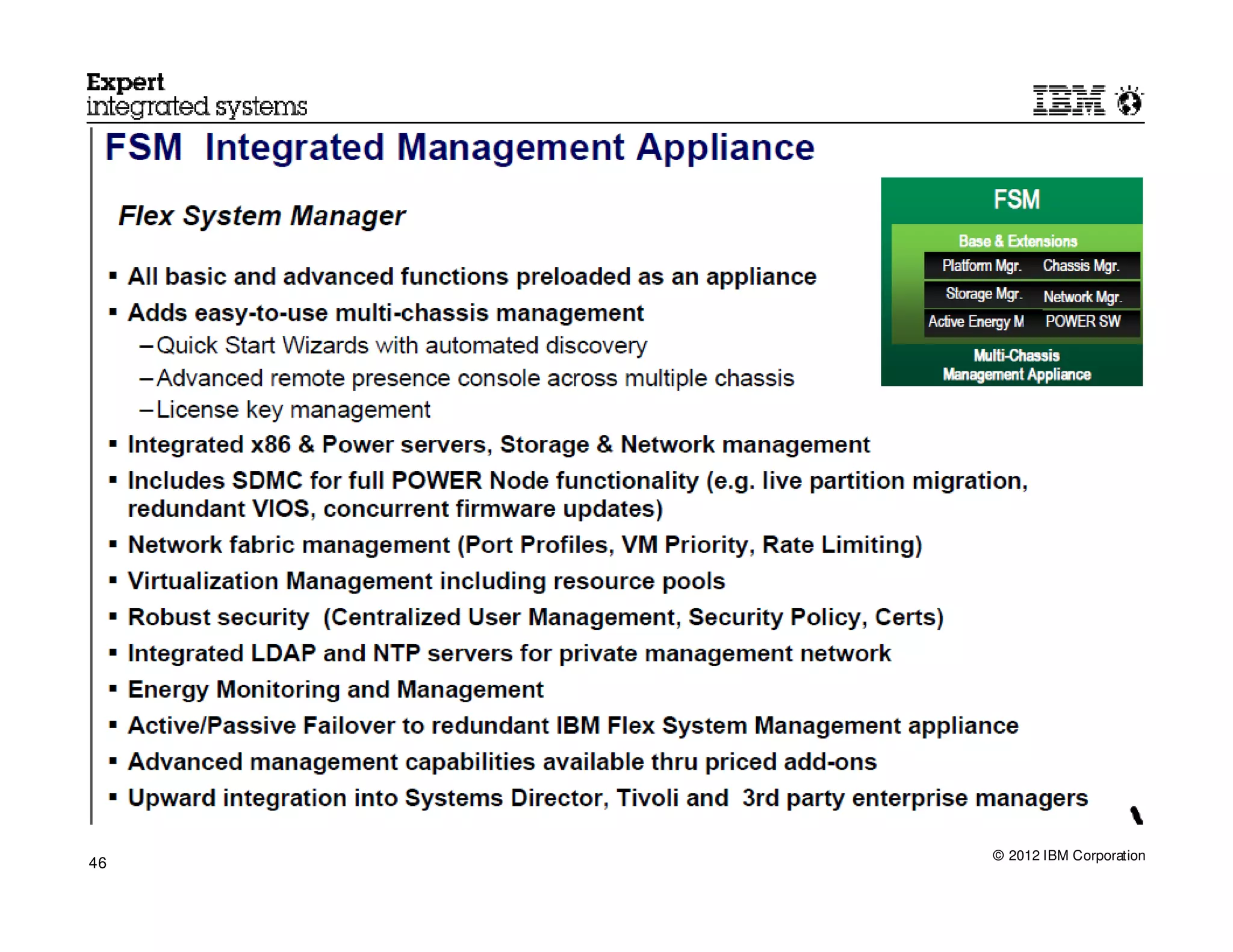 Expert
integrated systems

IBM

FSM Integrated Management Appliance

Flex System Manager

▪ All basic and advanced functions preloaded as an appliance
▪ Adds easy-to-use multi-chassis management
– Quick Start Wizards with automated discovery
– Advanced remote presence console across multiple chassis
– License key management
▪ Integrated x86 & Power servers, Storage & Network management
▪ Includes SDMC for full POWER Node functionality (e.g. live partition migration, redundant VIOS, concurrent firmware updates)
▪ Network fabric management (Port Profiles, VM Priority, Rate Limiting)
▪ Virtualization Management including resource pools
▪ Robust security (Centralized User Management, Security Policy, Certs)
▪ Integrated LDAP and NTP servers for private management network
▪ Energy Monitoring and Management
▪ Active/Passive Failover to redundant IBM Flex System Management appliance
▪ Advanced management capabilities available thru priced add-ons
▪ Upward integration into Systems Director, Tivoli and 3rd party enterprise managers

FSM
Base & Extensions
Platform Mgr. Chassis Mgr.
Storage Mgr. Network Mgr.
Active Energy M POWER SW
Multi-Chassis
Management Appliance

46

© 2012 IBM Corporation